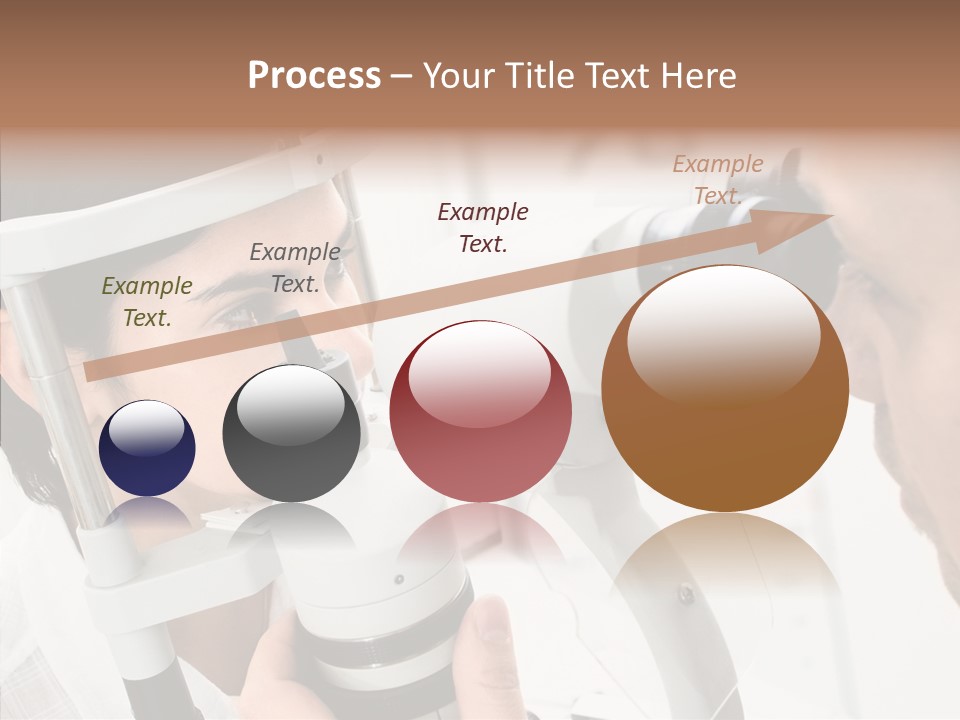 Process – Your Title Text Here

Example Text.

Example Text.

Example Text.

Example Text.